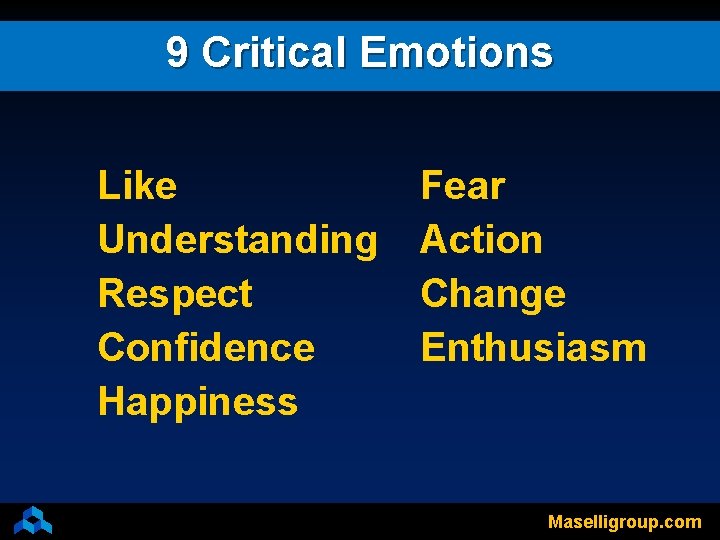 9 Critical Emotions

Like
Understanding
Respect
Confidence
Happiness

Fear
Action
Change
Enthusiasm

Maselligroup.com